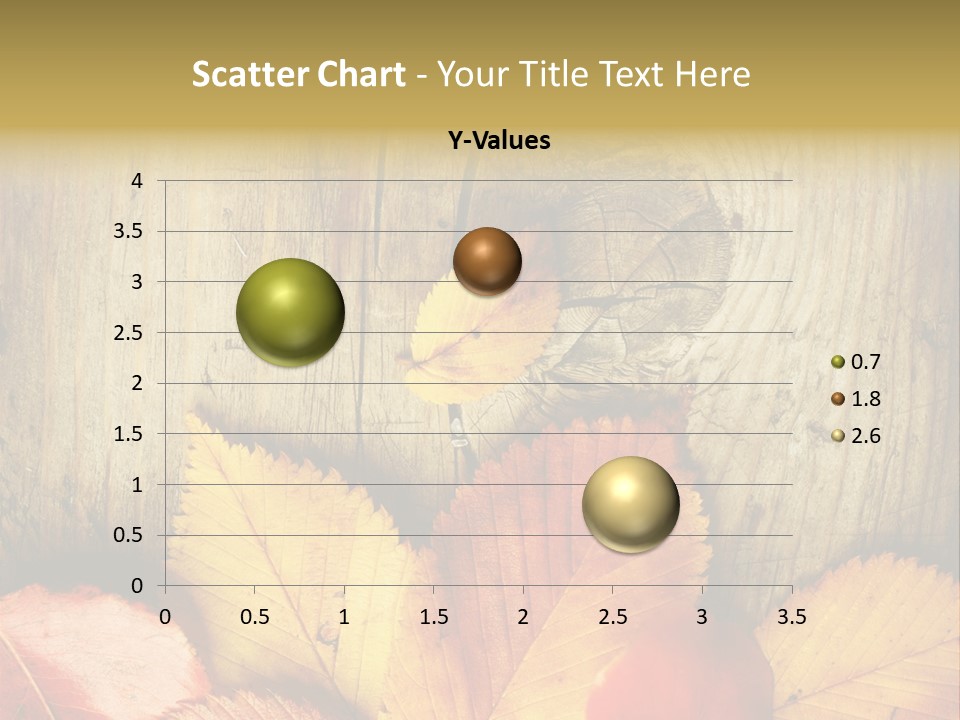 Scatter Chart - Your Title Text Here

Y-Values

4
3.5
3
2.5
2
1.5
1
0.5
0

0 0.5 1 1.5 2 2.5 3 3.5

0.7
1.8
2.6